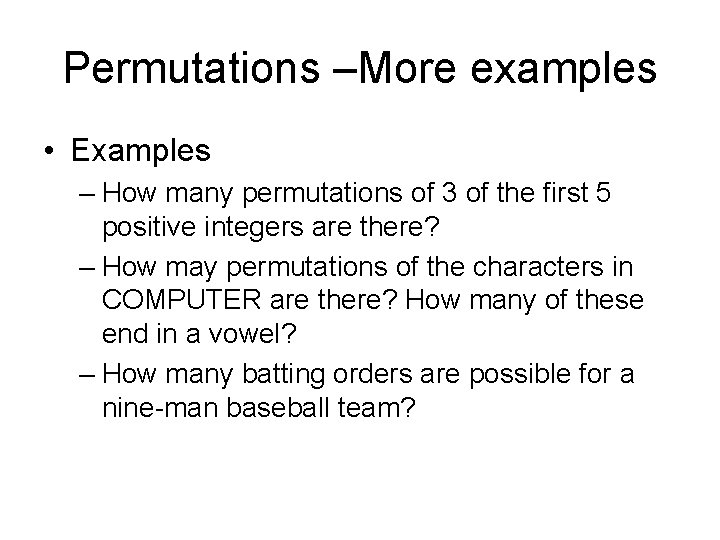 Permutations –More examples

• Examples

– How many permutations of 3 of the first 5 positive integers are there?

– How may permutations of the characters in COMPUTER are there? How many of these end in a vowel?

– How many batting orders are possible for a nine-man baseball team?